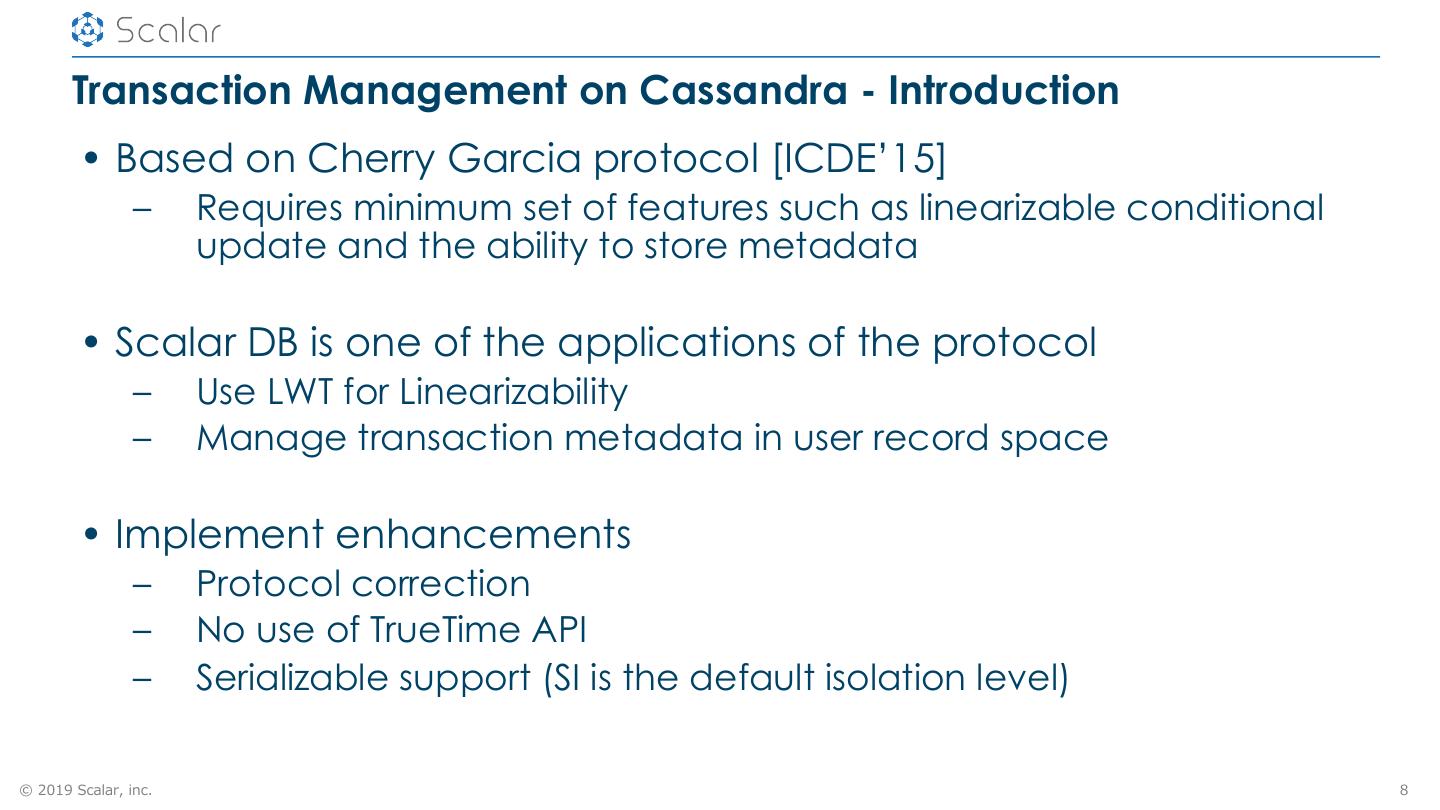 Scalar

Transaction Management on Cassandra - Introduction

• Based on Cherry Garcia protocol [ICDE'15]
– Requires minimum set of features such as linearizable conditional update and the ability to store metadata

• Scalar DB is one of the applications of the protocol
– Use LWT for Linearizability
– Manage transaction metadata in user record space

• Implement enhancements
– Protocol correction
– No use of TrueTime API
– Serializable support (SI is the default isolation level)

© 2019 Scalar, inc.

8